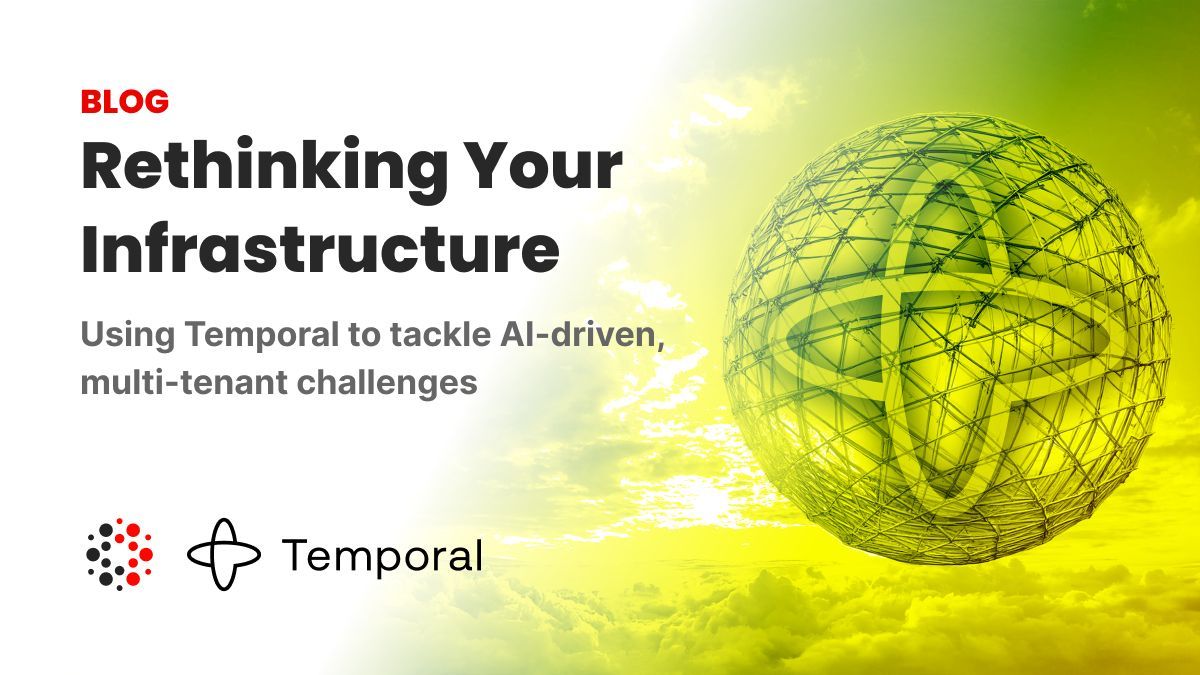 BLOG

Rethinking Your Infrastructure

Using Temporal to tackle AI-driven, multi-tenant challenges

Temporal